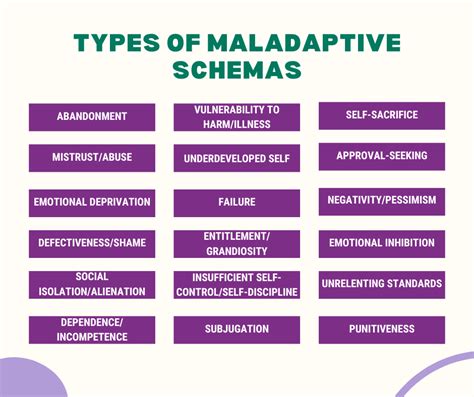 TYPES OF MALADAPTIVE SCHEMAS

ABANDONMENT

MISTRUST/ABUSE

EMOTIONAL DEPRIVATION

DEFECTIVENESS/SHAME

SOCIAL ISOLATION/ALIENATION

DEPENDENCE/ INCOMPETENCE

VULNERABILITY TO HARM/ILLNESS

UNDERDEVELOPED SELF

FAILURE

ENTITLEMENT/ GRANDIOSITY

INSUFFICIENT SELF-CONTROL/SELF-DISCIPLINE

SUBJUGATION

SELF-SACRIFICE

APPROVAL-SEEKING

NEGATIVITY/PESSIMISM

EMOTIONAL INHIBITION

UNRELENTING STANDARDS

PUNITIVENESS